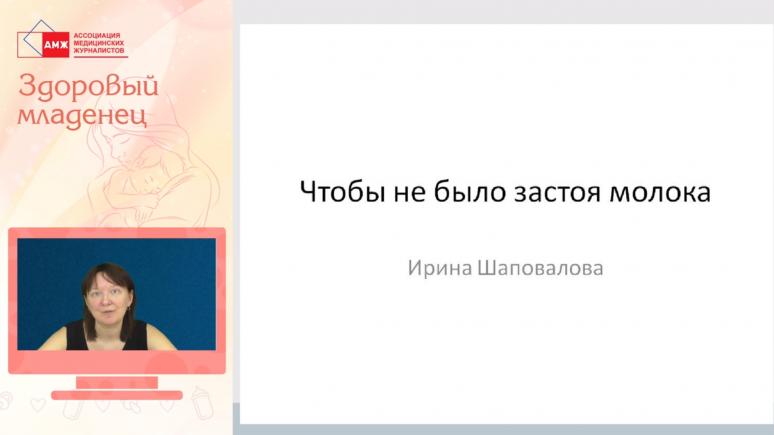 АМЖ АССОЦИАЦИЯ МЕДИЦИНСКИХ ЖУРНАЛИСТОВ

Здоровый младенец

Чтобы не было застоя молока

Ирина Шаповалова